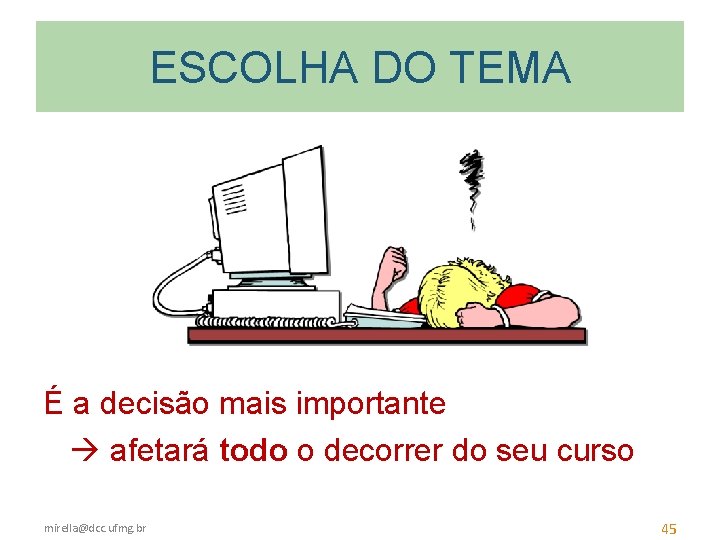 ESCOLHA DO TEMA

É a decisão mais importante

→ afetará todo o decorrer do seu curso

mirella@dcc.ufmg.br

45